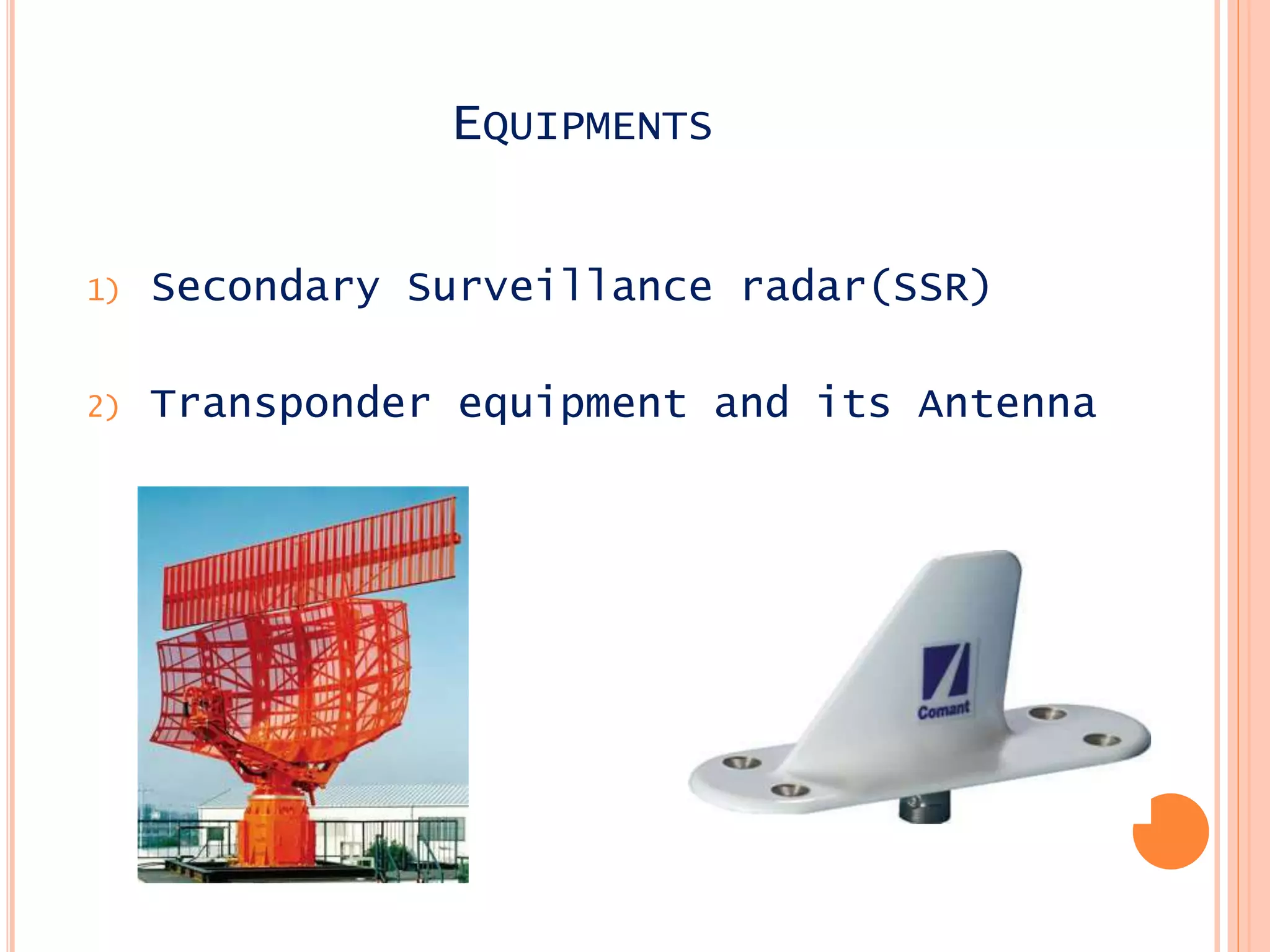 EQUIPMENTS

1) Secondary Surveillance radar(SSR)

2) Transponder equipment and its Antenna

Comant